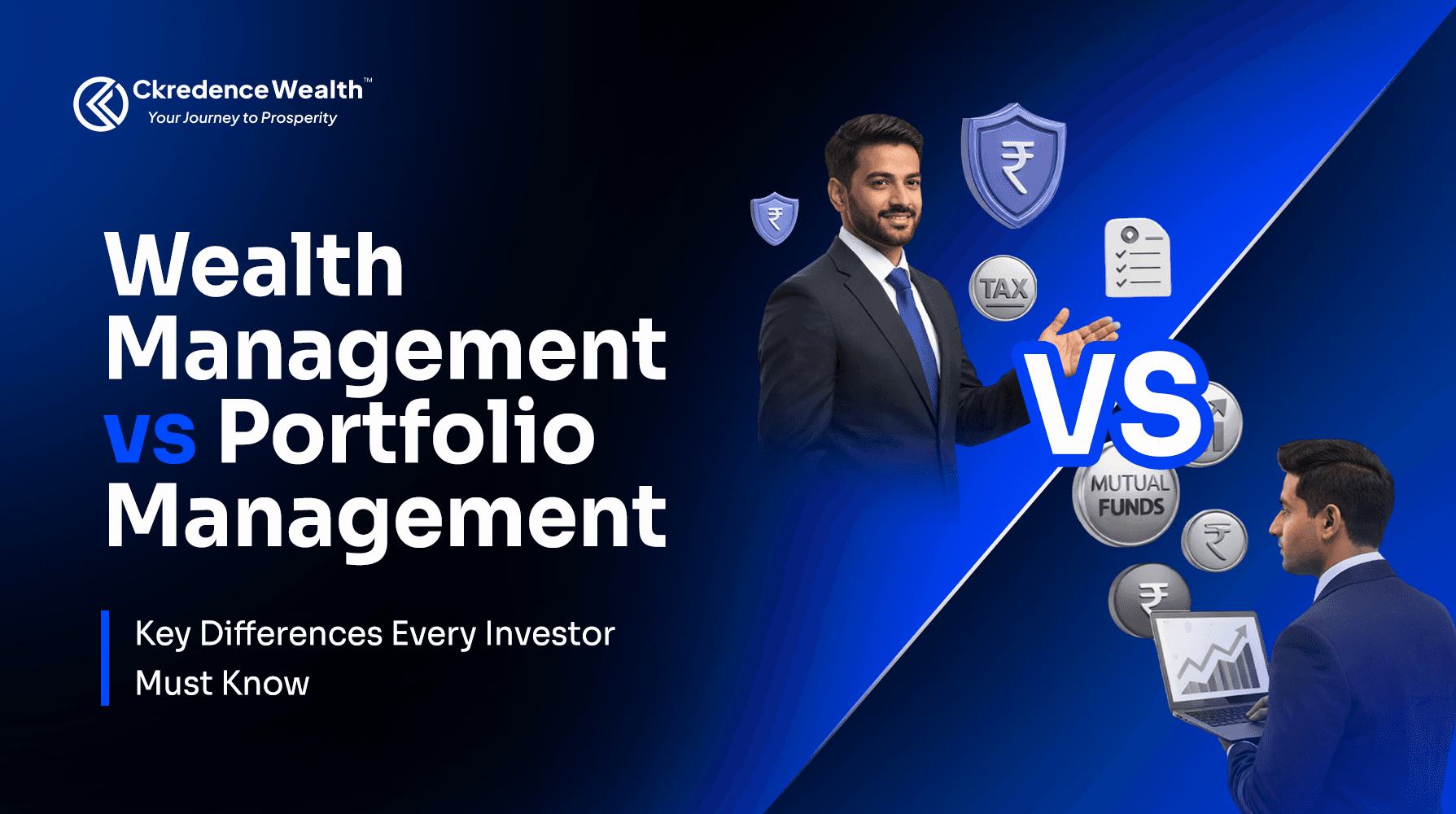 Ckredence Wealth™
Your Journey to Prosperity

Wealth Management vs Portfolio Management

Key Differences Every Investor Must Know

₹

₹

TAX

VS

MUTUAL FUNDS

₹

₹